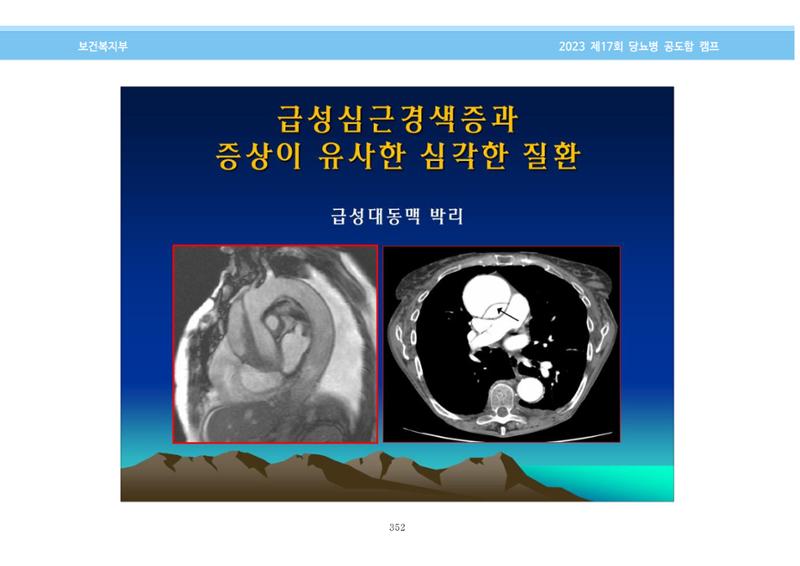 보건복지부

2023 제17회 당뇨병 공도함 캠프

급성심근경색증과
증상이 유사한 심각한 질환

급성대동맥 박리

352